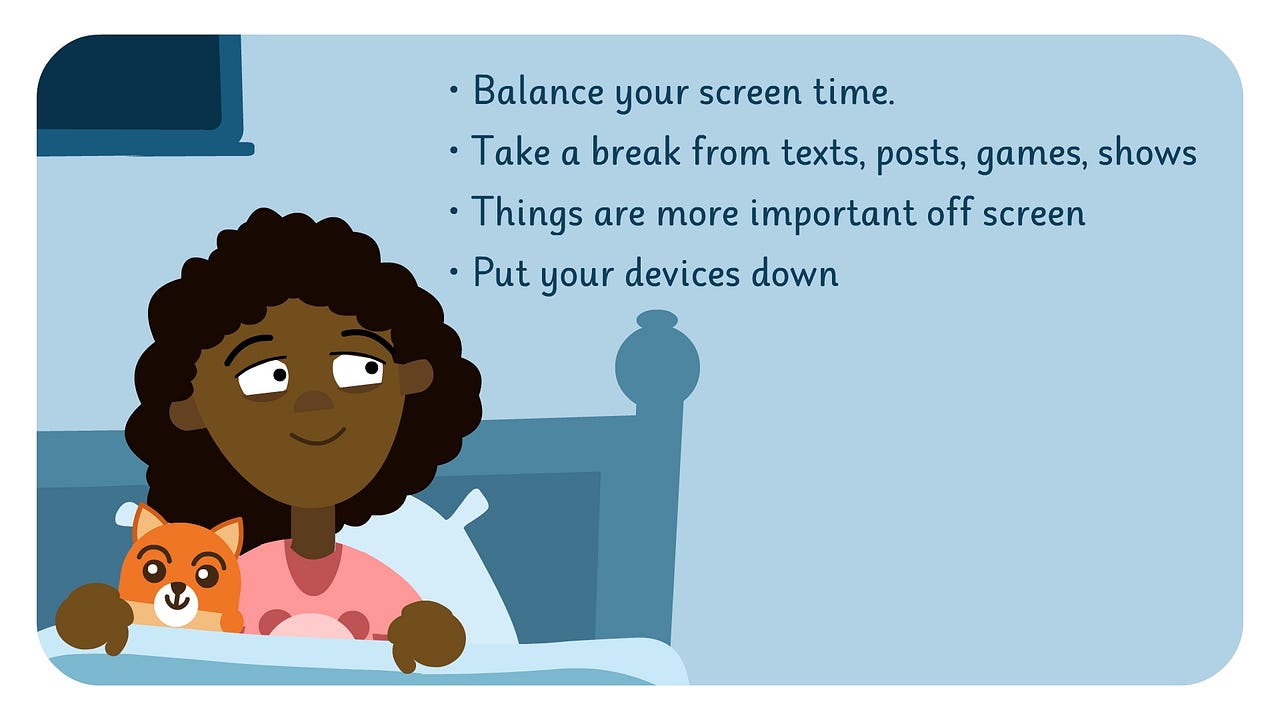 • Balance your screen time.
• Take a break from texts, posts, games, shows
• Things are more important off screen
• Put your devices down